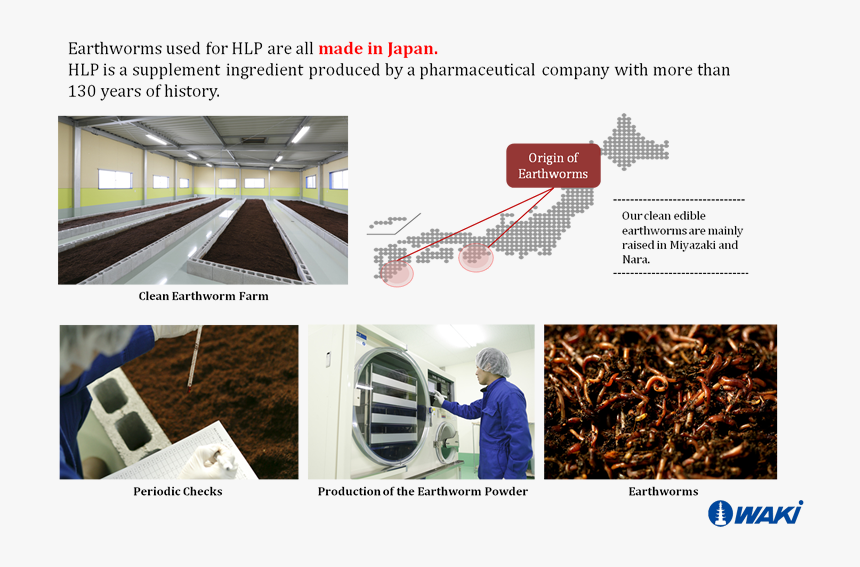 Earthworms used for HLP are all made in Japan.
HLP is a supplement ingredient produced by a pharmaceutical company with more than 130 years of history.

Clean Earthworm Farm

Origin of Earthworms

Our clean edible earthworms are mainly raised in Miyazaki and Nara.

Periodic Checks

Production of the Earthworm Powder

Earthworms

WAKi